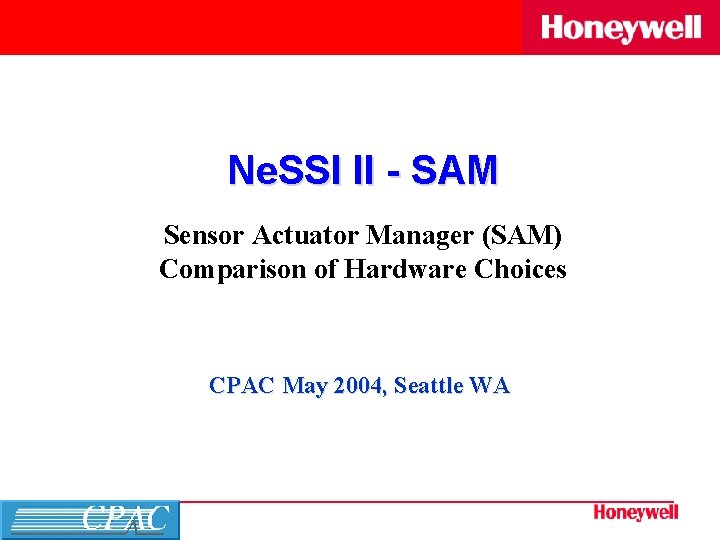 Honeywell

NeSSI II - SAM

Sensor Actuator Manager (SAM)
Comparison of Hardware Choices

CPAC May 2004, Seattle WA

CPAC

Honeywell